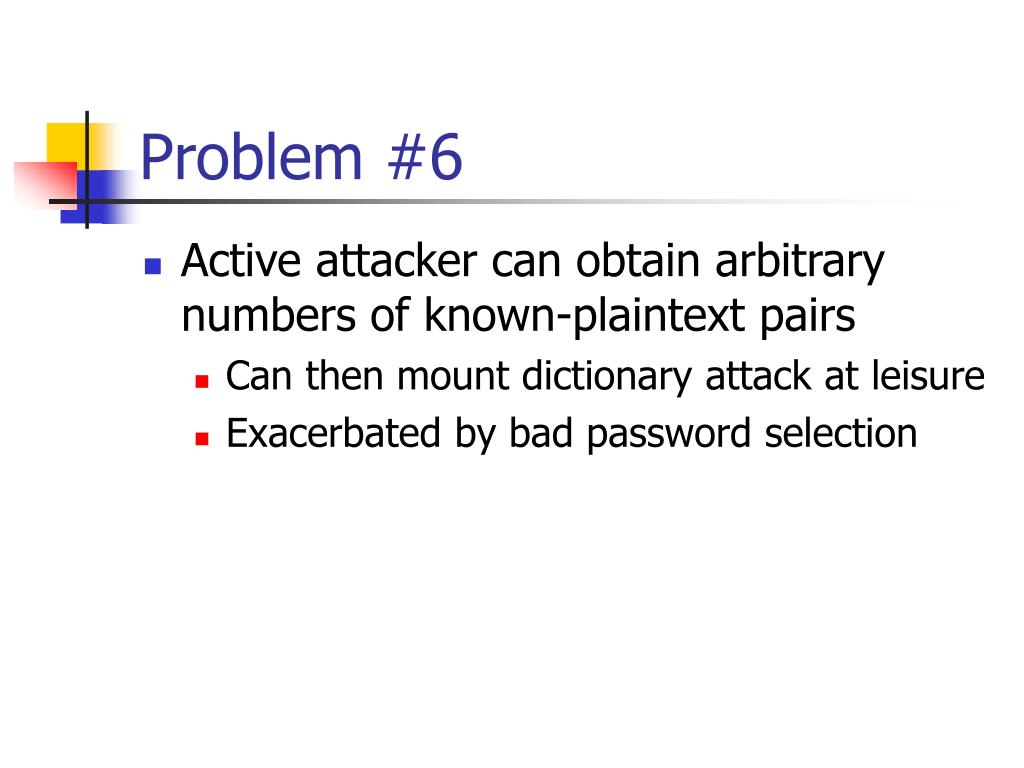 Problem #6

- Active attacker can obtain arbitrary numbers of known-plaintext pairs
  - Can then mount dictionary attack at leisure
  - Exacerbated by bad password selection